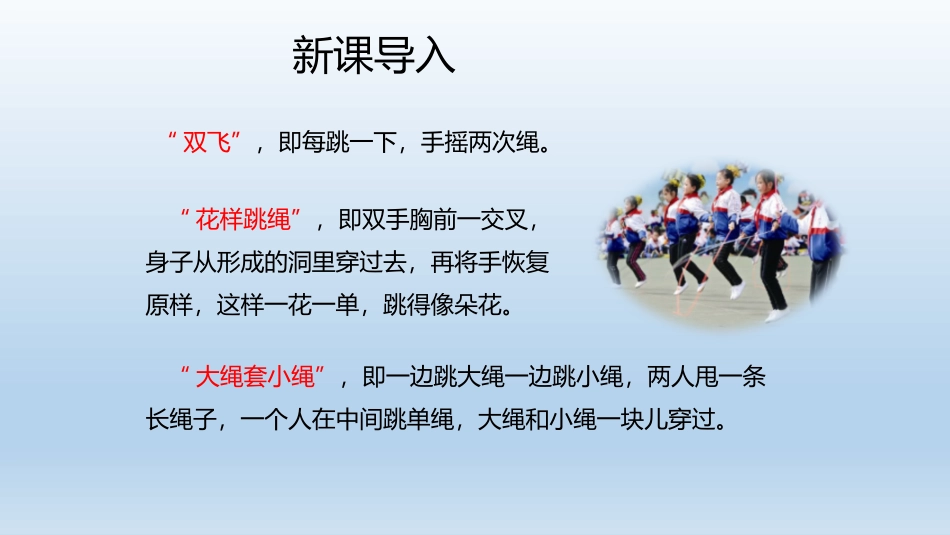 新课导入

“双飞”，即每跳一下，手摇两次绳。

“花样跳绳”，即双手胸前一交叉，身子从形成的洞里穿过去，再将手恢复原样，这样一花一单，跳得像朵花。

“大绳套小绳”，即一边跳大绳一边跳小绳，两人甩一条长绳子，一个人在中间跳单绳，大绳和小绳一块儿穿过。